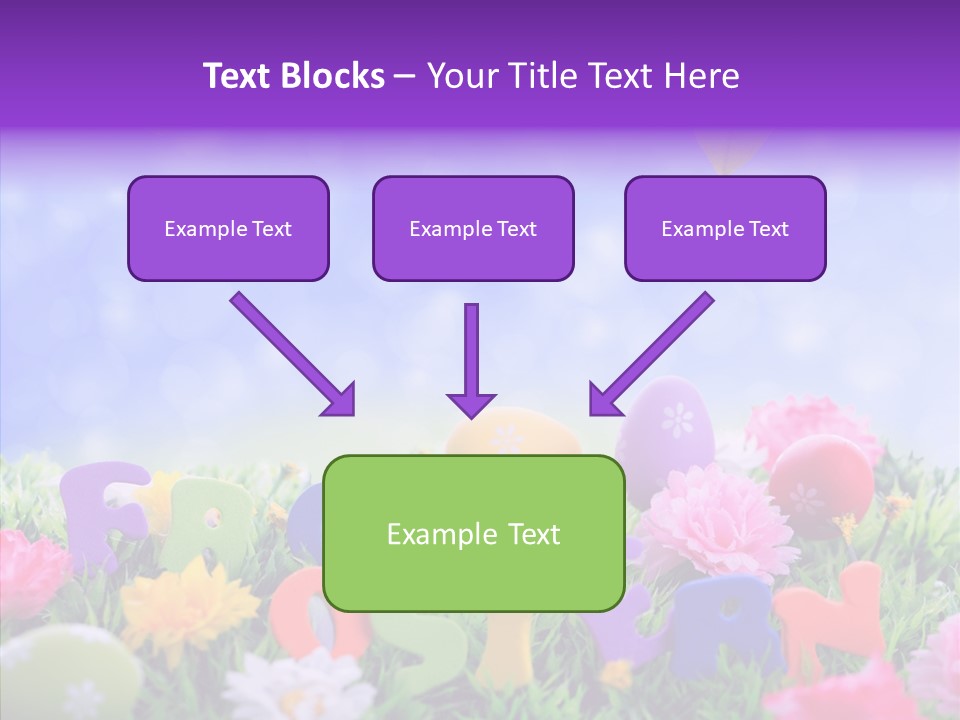 Text Blocks – Your Title Text Here

Example Text

Example Text

Example Text

Example Text